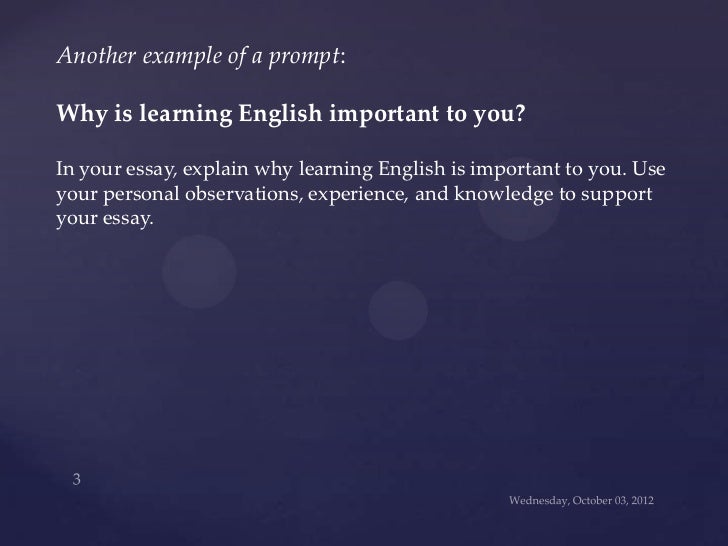 Another example of a prompt:

Why is learning English important to you?

In your essay, explain why learning English is important to you. Use your personal observations, experience, and knowledge to support your essay.

3

Wednesday, October 03, 2012